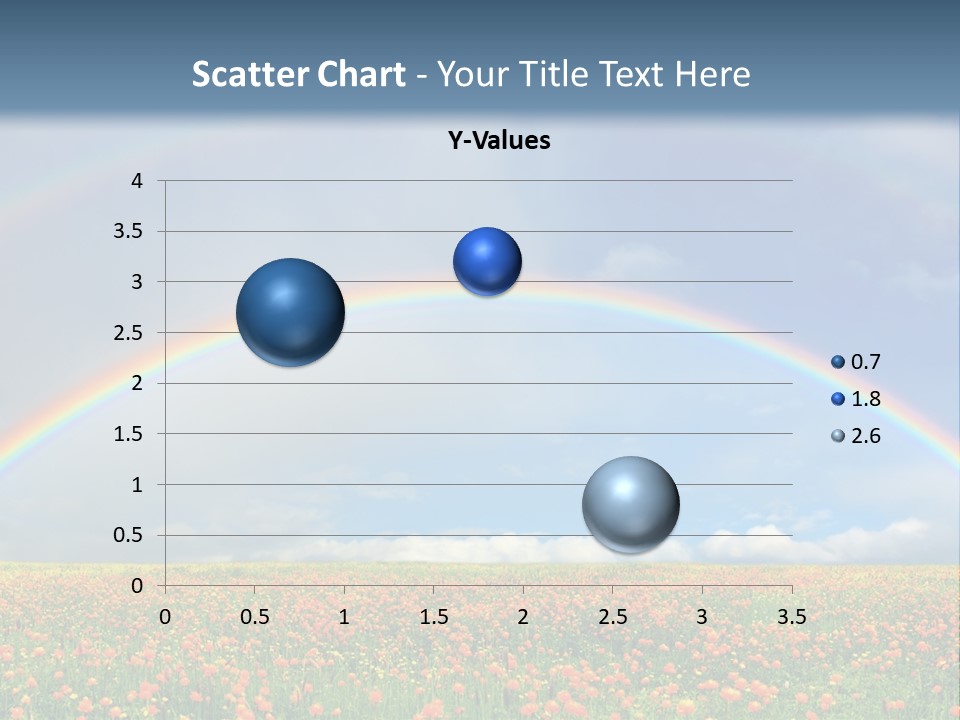 Scatter Chart - Your Title Text Here

Y-Values

4
3.5
3
2.5
2
1.5
1
0.5
0

0 0.5 1 1.5 2 2.5 3 3.5

0.7
1.8
2.6